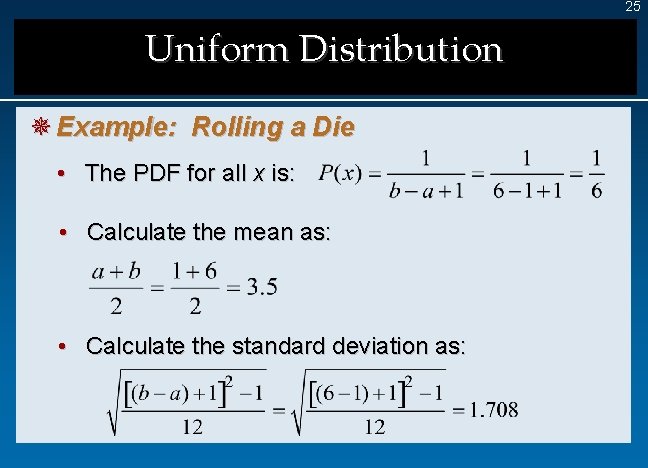 25

Uniform Distribution

Example: Rolling a Die

• The PDF for all $x$ is: $P(x) = \frac{1}{b-a+1} = \frac{1}{6-1+1} = \frac{1}{6}$

• Calculate the mean as:

$\frac{a+b}{2} = \frac{1+6}{2} = 3.5$

• Calculate the standard deviation as:

$\sqrt{\frac{[(b-a)+1]^2-1}{12}} = \sqrt{\frac{[(6-1)+1]^2-1}{12}} = 1.708$